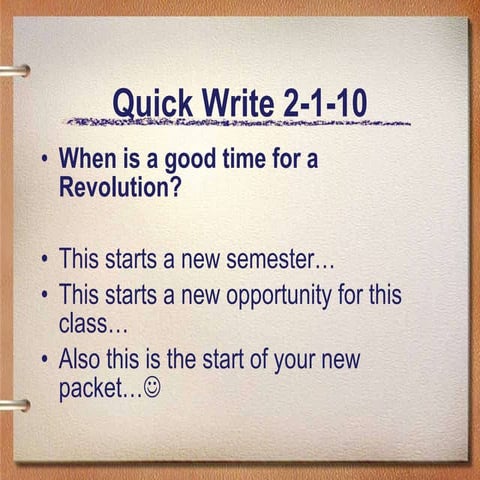 Quick Write 2-1-10

• When is a good time for a Revolution?

• This starts a new semester…
• This starts a new opportunity for this class…
• Also this is the start of your new packet…☺